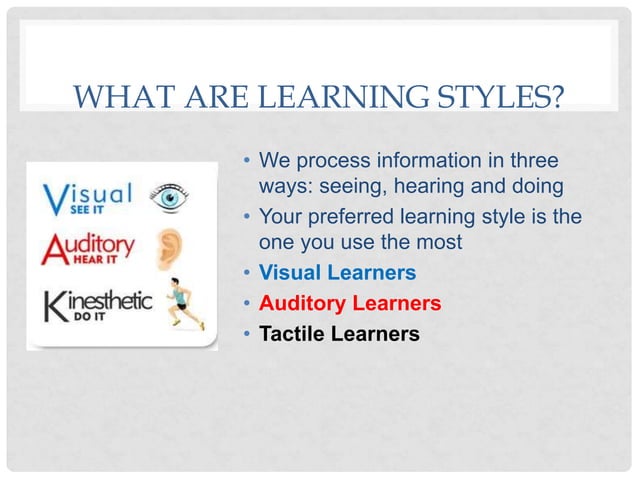 WHAT ARE LEARNING STYLES?

Visual
SEE IT

Auditory
HEAR IT

Kinesthetic
DO IT

• We process information in three ways: seeing, hearing and doing
• Your preferred learning style is the one you use the most
• Visual Learners
• Auditory Learners
• Tactile Learners